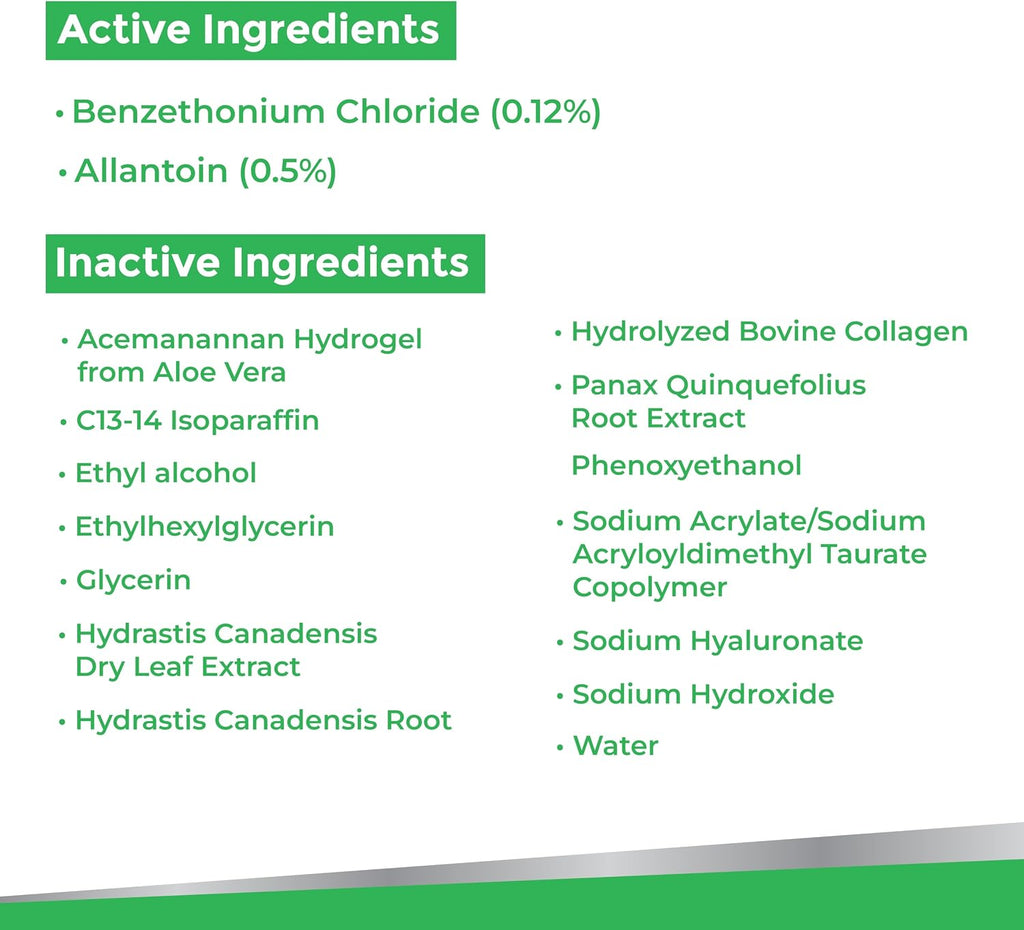 Active Ingredients

• Benzethonium Chloride (0.12%)
• Allantoin (0.5%)

Inactive Ingredients

• Acemanannan Hydrogel from Aloe Vera
• C13-14 Isoparaffin
• Ethyl alcohol
• Ethylhexylglycerin
• Glycerin
• Hydrastis Canadensis Dry Leaf Extract
• Hydrastis Canadensis Root

• Hydrolyzed Bovine Collagen
• Panax Quinquefolius Root Extract
Phenoxyethanol
• Sodium Acrylate/Sodium Acryloyldimethyl Taurate Copolymer
• Sodium Hyaluronate
• Sodium Hydroxide
• Water